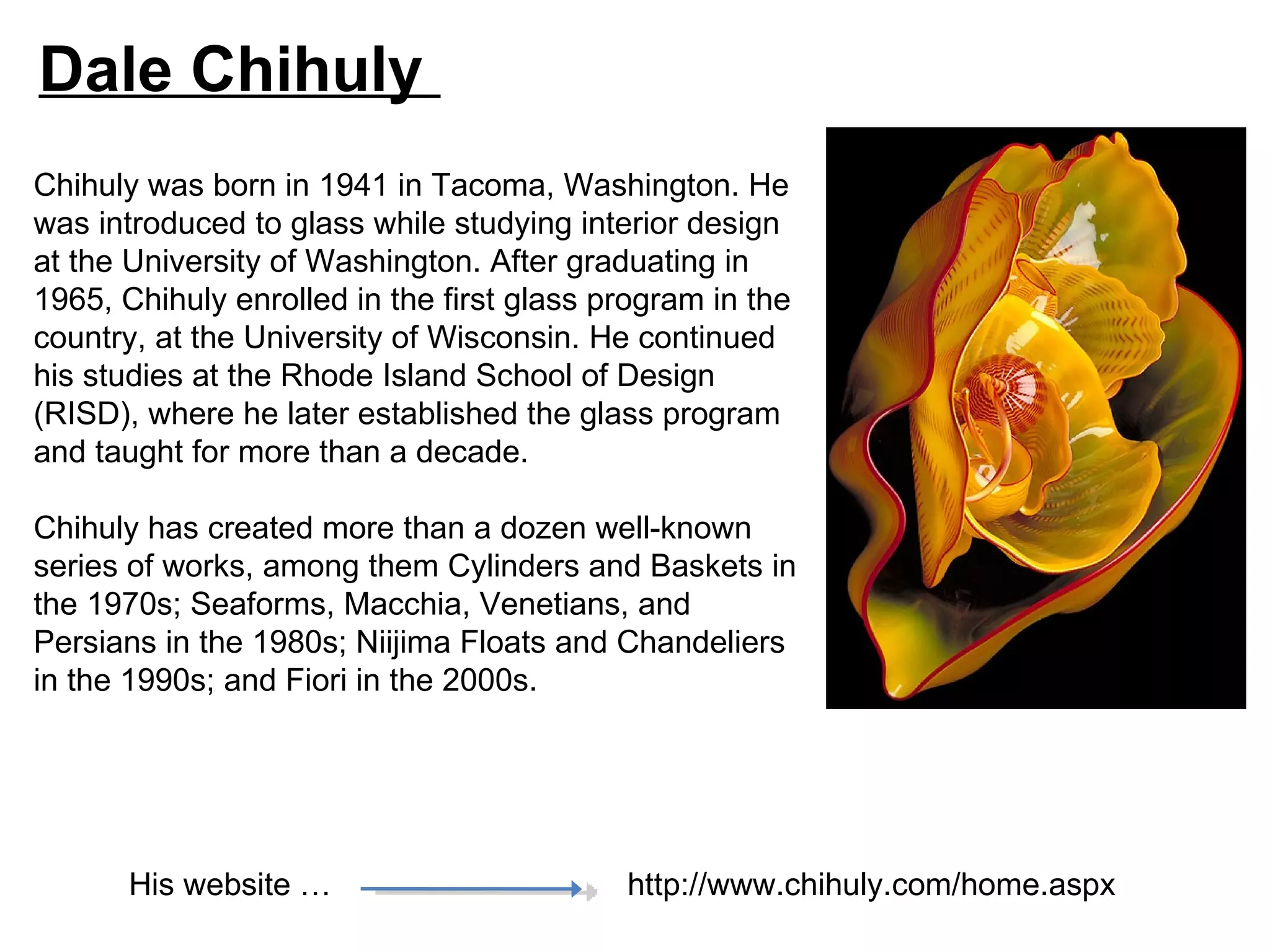 Dale Chihuly

Chihuly was born in 1941 in Tacoma, Washington. He was introduced to glass while studying interior design at the University of Washington. After graduating in 1965, Chihuly enrolled in the first glass program in the country, at the University of Wisconsin. He continued his studies at the Rhode Island School of Design (RISD), where he later established the glass program and taught for more than a decade.

Chihuly has created more than a dozen well-known series of works, among them Cylinders and Baskets in the 1970s; Seaforms, Macchia, Venetians, and Persians in the 1980s; Niijima Floats and Chandeliers in the 1990s; and Fiori in the 2000s.

His website … http://www.chihuly.com/home.aspx